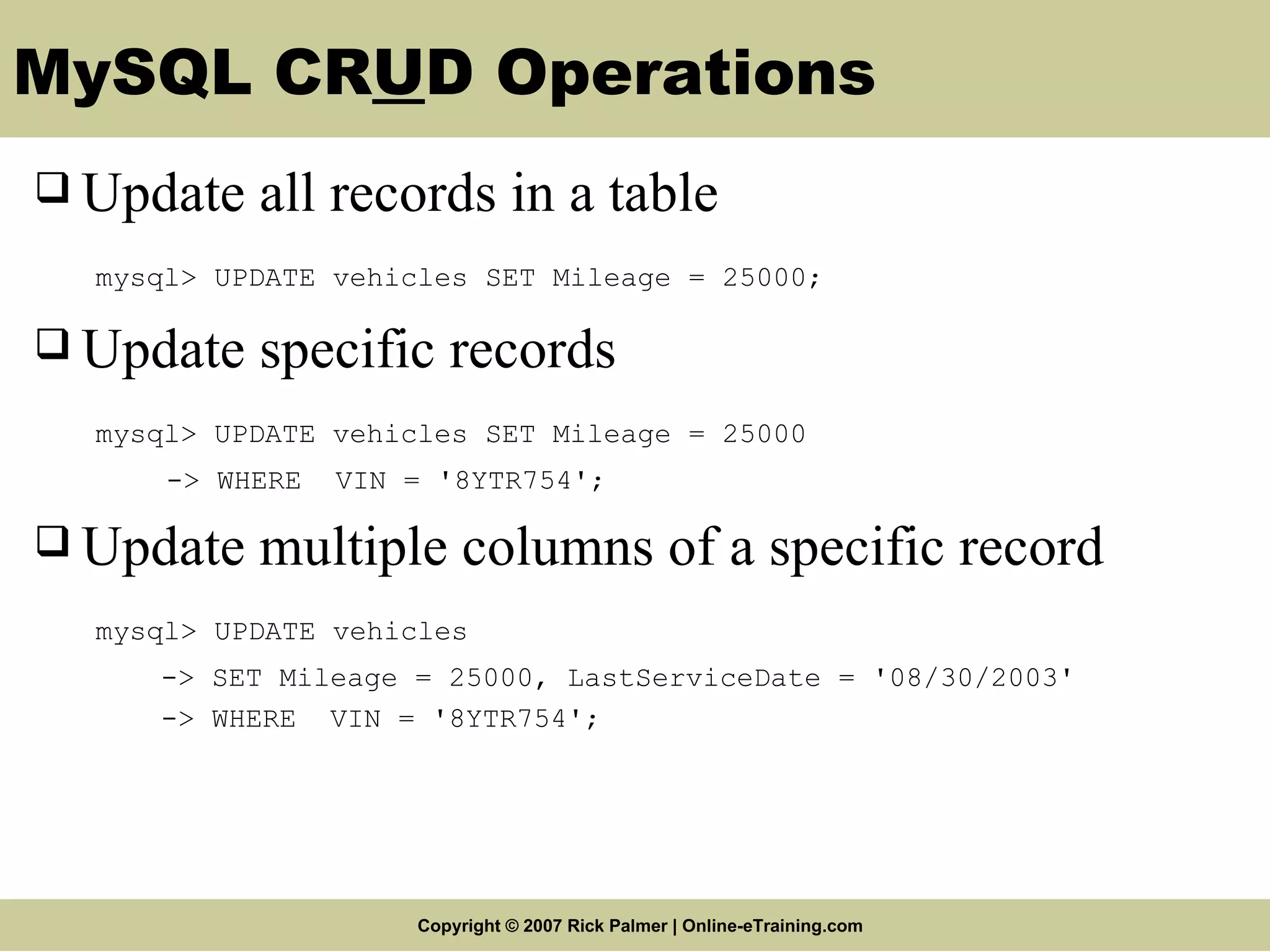 MySQL CRUD Operations

❑ Update all records in a table

mysql> UPDATE vehicles SET Mileage = 25000;

❑ Update specific records

mysql> UPDATE vehicles SET Mileage = 25000
-> WHERE VIN = '8YTR754';

❑ Update multiple columns of a specific record

mysql> UPDATE vehicles
-> SET Mileage = 25000, LastServiceDate = '08/30/2003'
-> WHERE VIN = '8YTR754';

Copyright © 2007 Rick Palmer | Online-eTraining.com